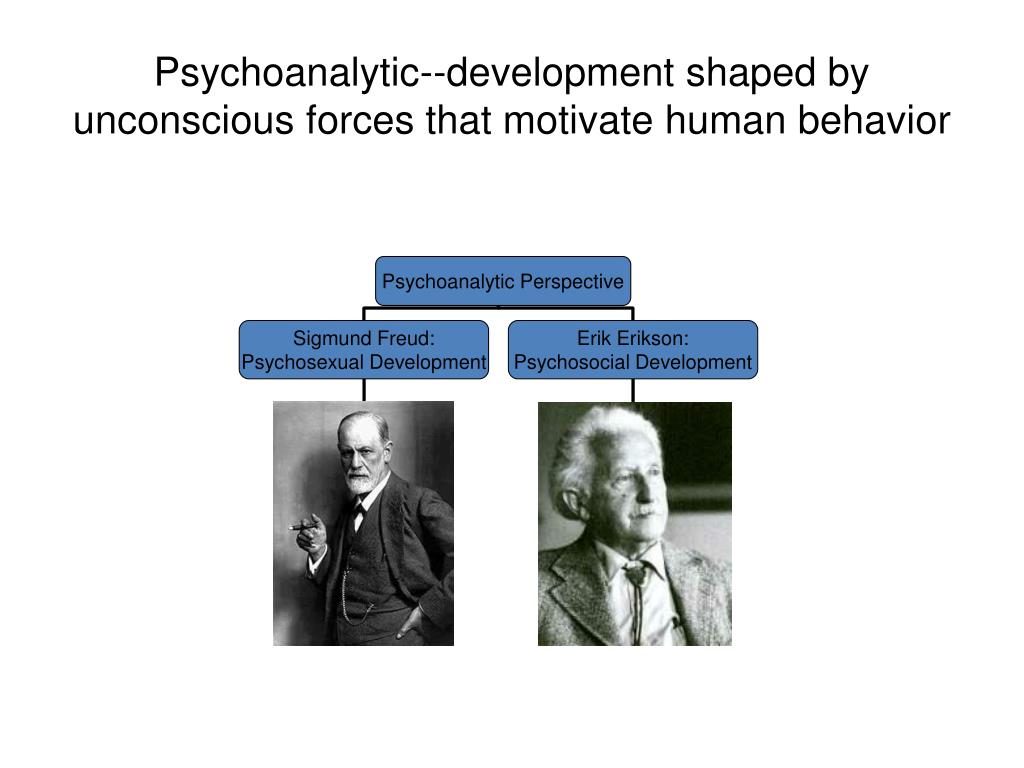 Psychoanalytic--development shaped by unconscious forces that motivate human behavior

Psychoanalytic Perspective

Sigmund Freud: Psychosexual Development

Erik Erikson: Psychosocial Development